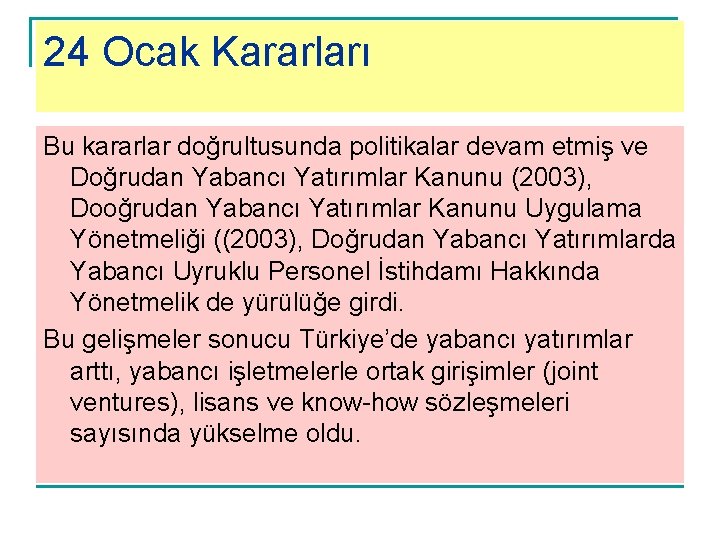 24 Ocak Kararları

Bu kararlar doğrultusunda politikalar devam etmiş ve Doğrudan Yabancı Yatırımlar Kanunu (2003), Dooğrudan Yabancı Yatırımlar Kanunu Uygulama Yönetmeliği ((2003), Doğrudan Yabancı Yatırımlarda Yabancı Uyruklu Personel İstihdamı Hakkında Yönetmelik de yürülüğe girdi.

Bu gelişmeler sonucu Türkiye'de yabancı yatırımlar arttı, yabancı işletmelerle ortak girişimler (joint ventures), lisans ve know-how sözleşmeleri sayısında yükselme oldu.